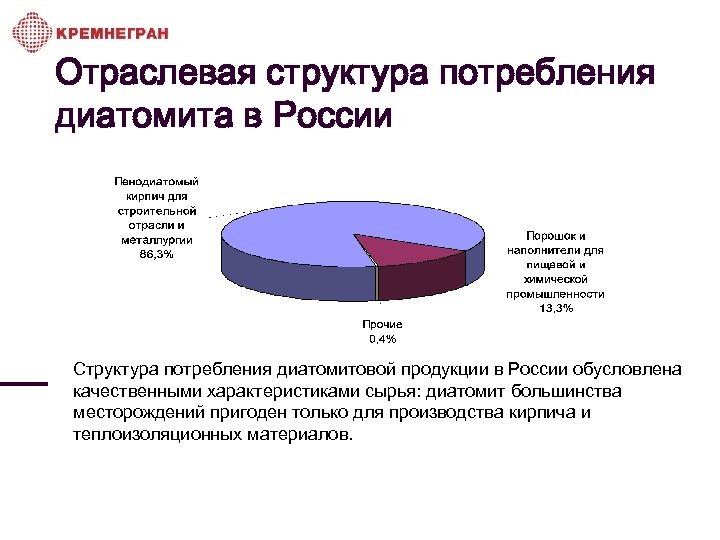 КРЕМНЕГРАН

Отраслевая структура потребления диатомита в России

Пенодиатомый кирпич для строительной отрасли и металлургии 86,3%

Порошок и наполнители для пищевой и химической промышленности 13,3%

Прочие 0,4%

Структура потребления диатомитовой продукции в России обусловлена качественными характеристиками сырья: диатомит большинства месторождений пригоден только для производства кирпича и теплоизоляционных материалов.